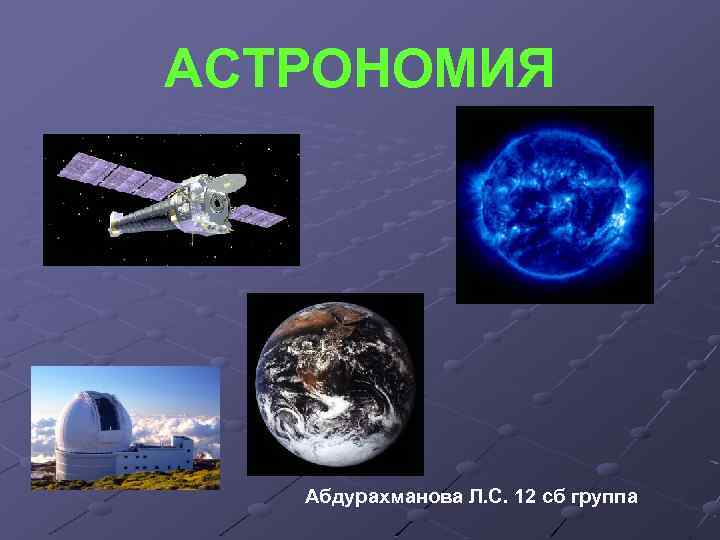 АСТРОНОМИЯ

Абдурахманова Л.С. 12 сб группа